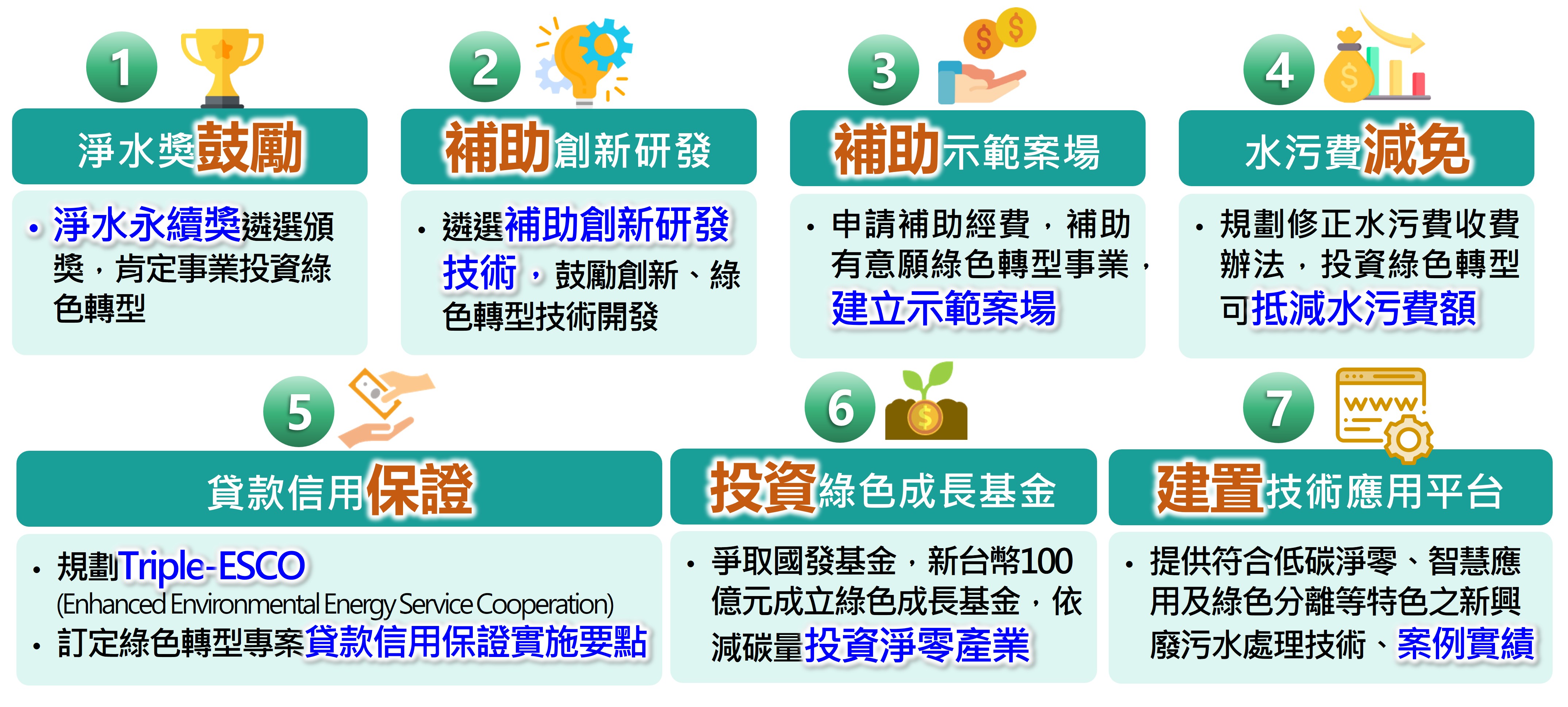 1
淨水獎鼓勵
• 淨水永續獎遴選頒獎，肯定事業投資綠色轉型

2
補助創新研發
• 遴選補助創新研發技術，鼓勵創新、綠色轉型技術開發

3
補助示範案場
• 申請補助經費，補助有意願綠色轉型事業，建立示範案場

4
水污費減免
• 規劃修正水污費收費辦法，投資綠色轉型可抵減水污費額

5
貸款信用保證
• 規劃Triple-ESCO (Enhanced Environmental Energy Service Cooperation)
• 訂定綠色轉型專案貸款信用保證實施要點

6
投資綠色成長基金
• 爭取國發基金，新台幣100億元成立綠色成長基金，依減碳量投資淨零產業

7
www
建置技術應用平台
• 提供符合低碳淨零、智慧應用及綠色分離等特色之新興廢污水處理技術、案例實績